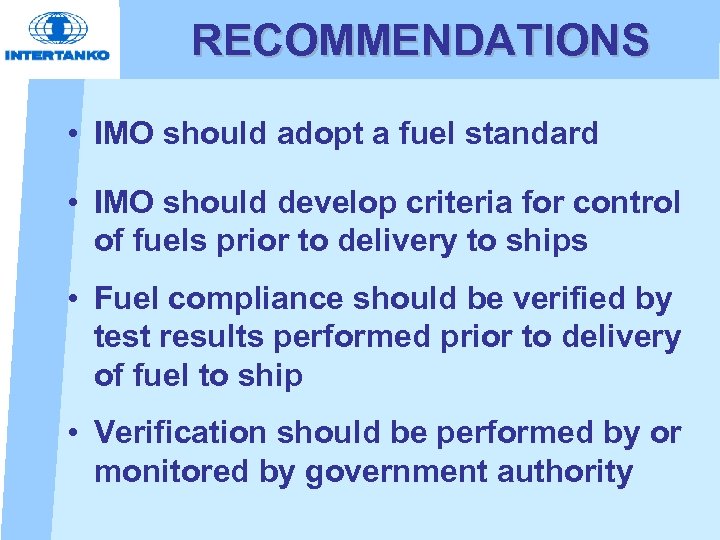 INTERTANKO

RECOMMENDATIONS

• IMO should adopt a fuel standard

• IMO should develop criteria for control of fuels prior to delivery to ships

• Fuel compliance should be verified by test results performed prior to delivery of fuel to ship

• Verification should be performed by or monitored by government authority